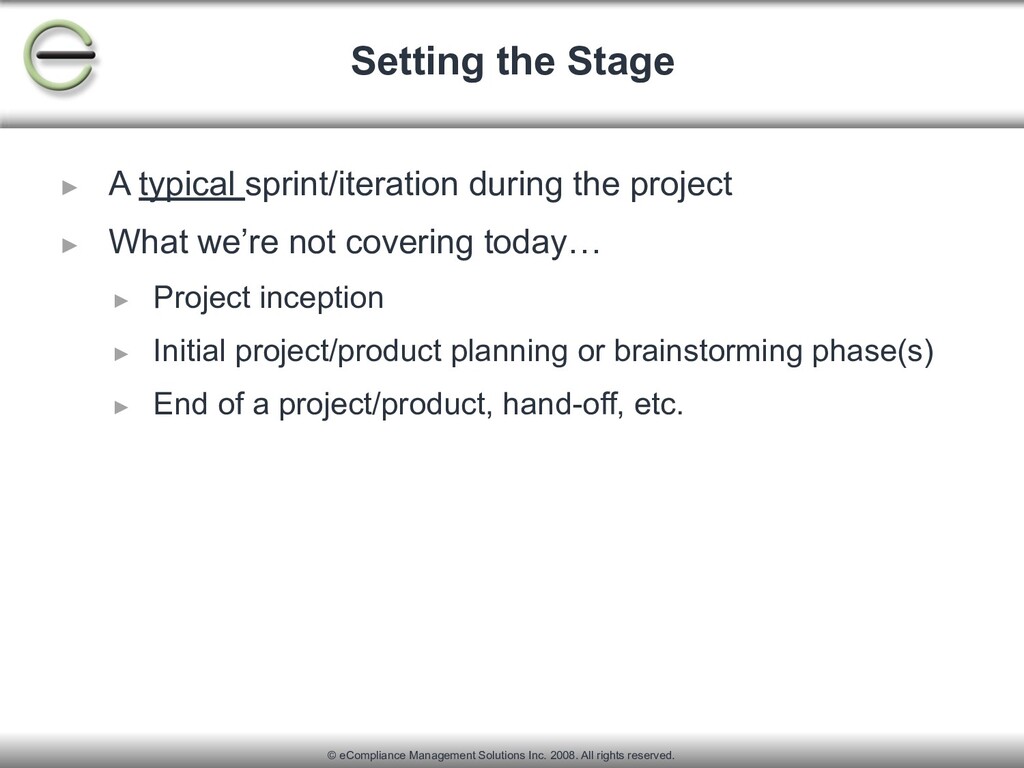 Setting the Stage

► A typical sprint/iteration during the project

► What we're not covering today…

► Project inception

► Initial project/product planning or brainstorming phase(s)

► End of a project/product, hand-off, etc.

© eCompliance Management Solutions Inc. 2008. All rights reserved.